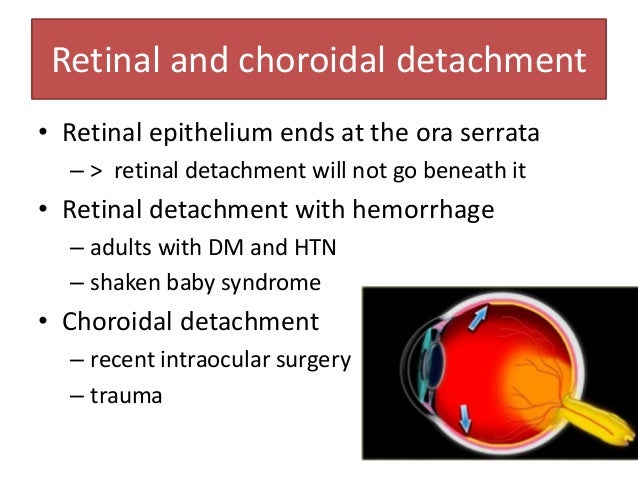 Retinal and choroidal detachment

• Retinal epithelium ends at the ora serrata
– > retinal detachment will not go beneath it
• Retinal detachment with hemorrhage
– adults with DM and HTN
– shaken baby syndrome
• Choroidal detachment
– recent intraocular surgery
– trauma